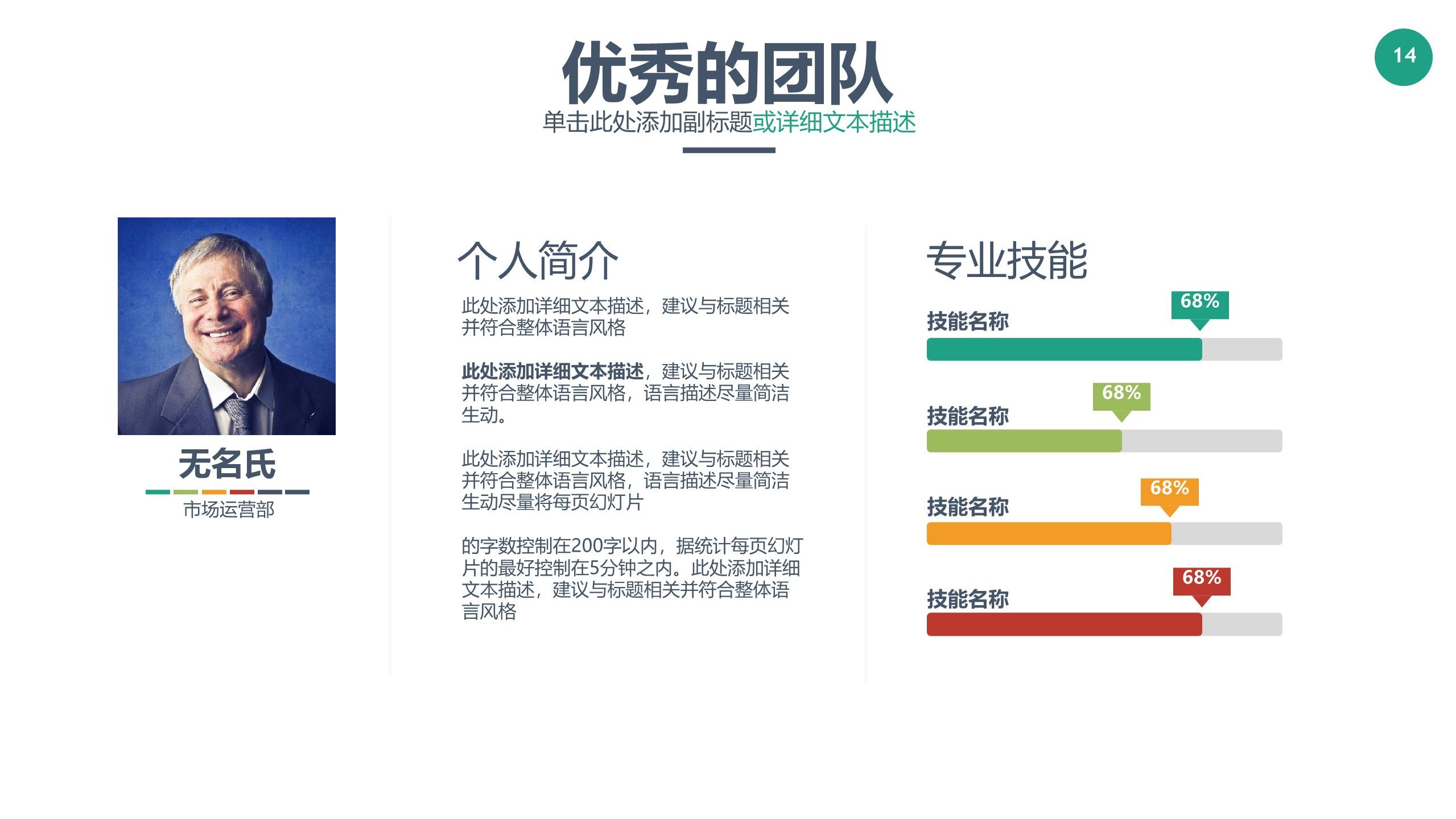 优秀的团队

单击此处添加副标题或详细文本描述

14

无名氏

市场运营部

个人简介

此处添加详细文本描述，建议与标题相关并符合整体语言风格

此处添加详细文本描述，建议与标题相关并符合整体语言风格，语言描述尽量简洁生动。

此处添加详细文本描述，建议与标题相关并符合整体语言风格，语言描述尽量简洁生动尽量将每页幻灯片

的字数控制在200字以内，据统计每页幻灯片的最好控制在5分钟之内。此处添加详细文本描述，建议与标题相关并符合整体语言风格

专业技能

技能名称 68%

技能名称 68%

技能名称 68%

技能名称 68%